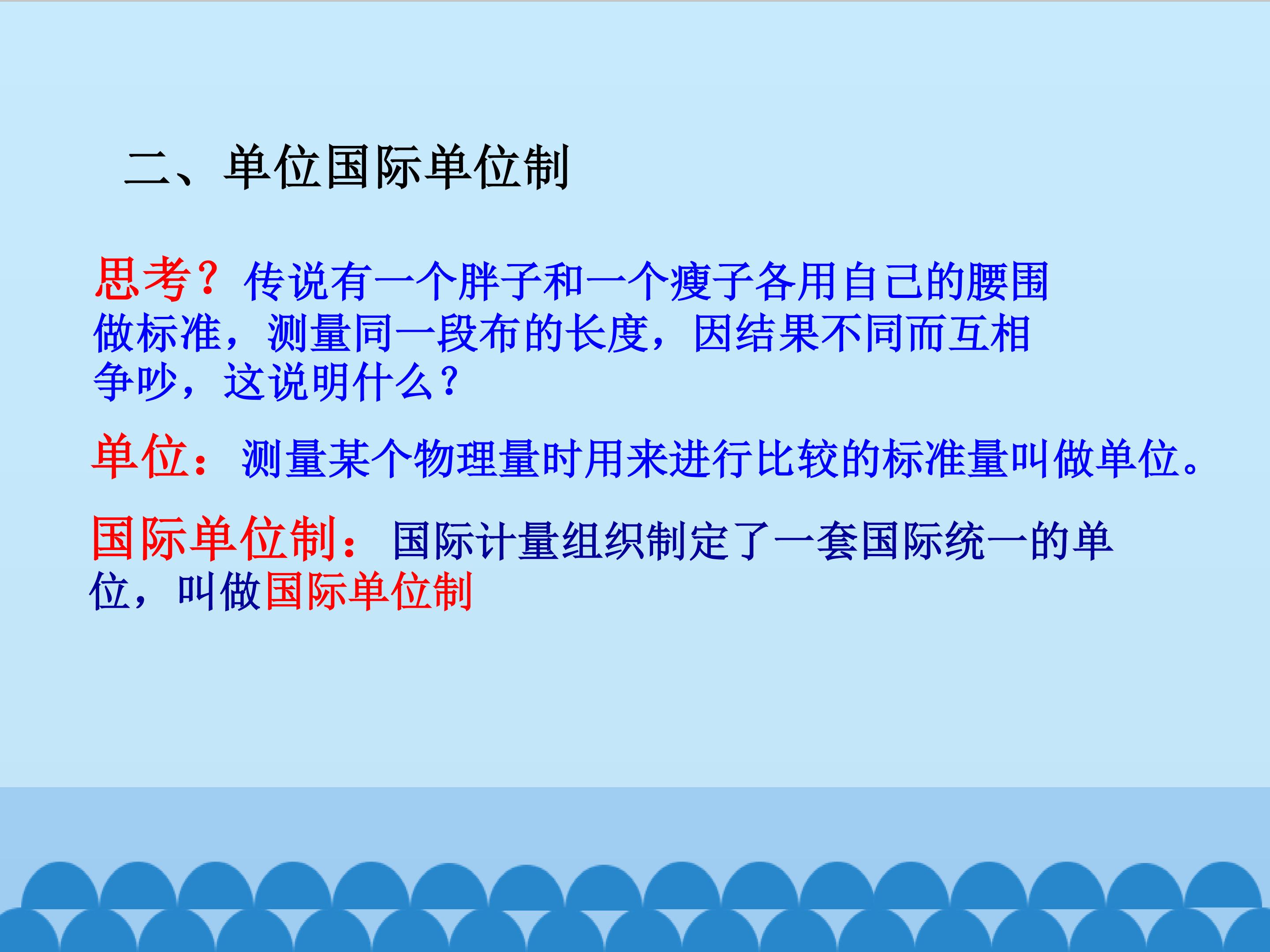 二、单位国际单位制

思考？传说有一个胖子和一个瘦子各用自己的腰围做标准，测量同一段布的长度，因结果不同而互相争吵，这说明什么？

单位：测量某个物理量时用来进行比较的标准量叫做单位。

国际单位制：国际计量组织制定了一套国际统一的单位，叫做国际单位制